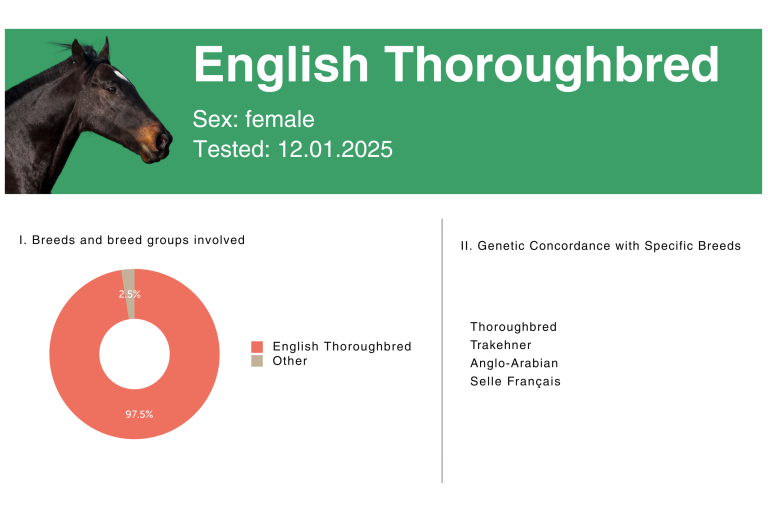 English Thoroughbred

Sex: female

Tested: 12.01.2025

I. Breeds and breed groups involved

2.5%

97.5%

English Thoroughbred
Other

II. Genetic Concordance with Specific Breeds

Thoroughbred
Trakehner
Anglo-Arabian
Selle Français